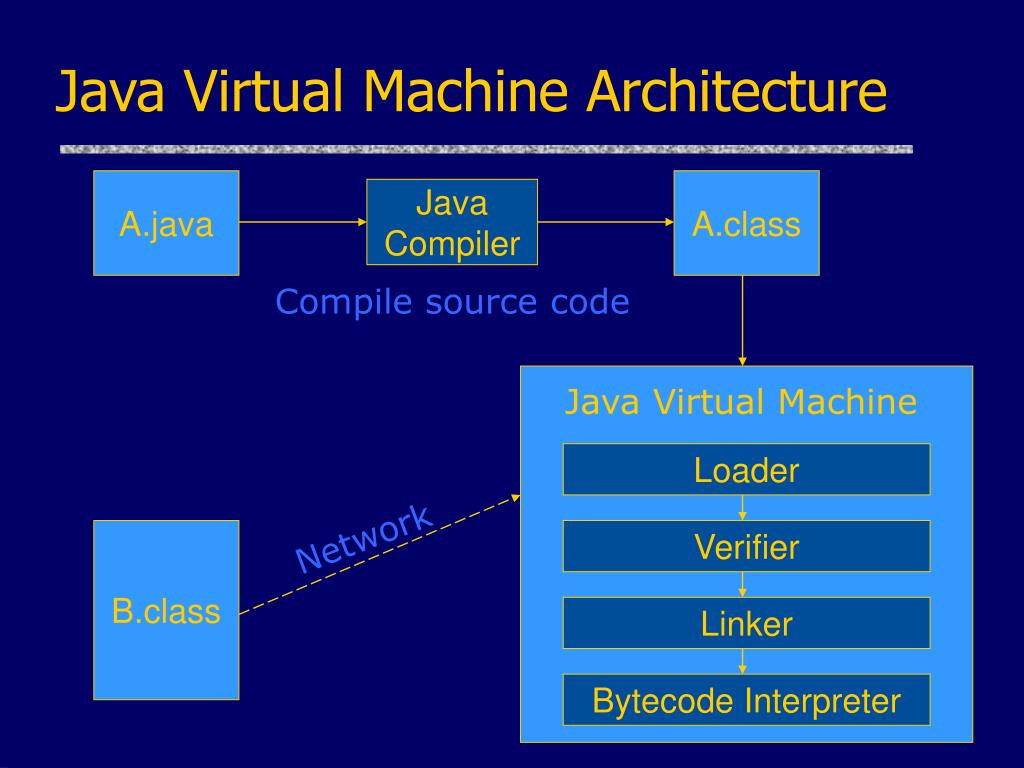 Java Virtual Machine Architecture

A.java

Java Compiler

A.class

Compile source code

Java Virtual Machine

Loader

Verifier

Linker

Bytecode Interpreter

Network

B.class